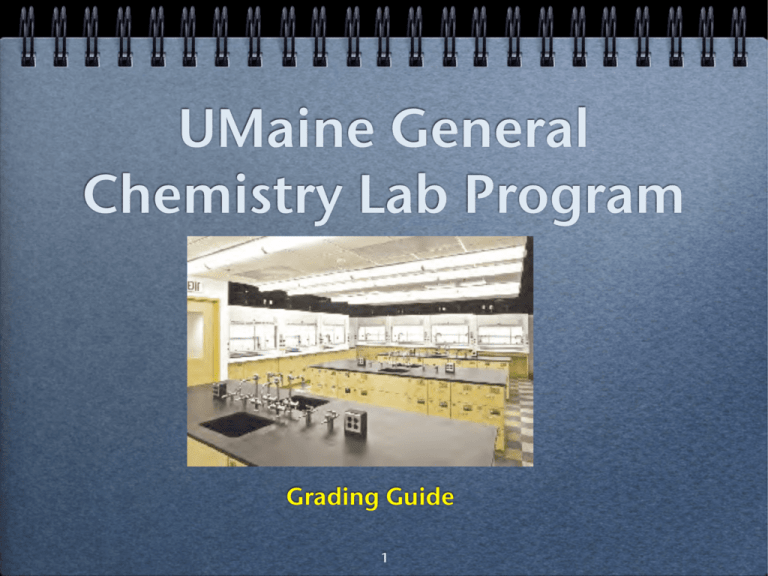 UMaine General Chemistry Lab Program

Grading Guide

1